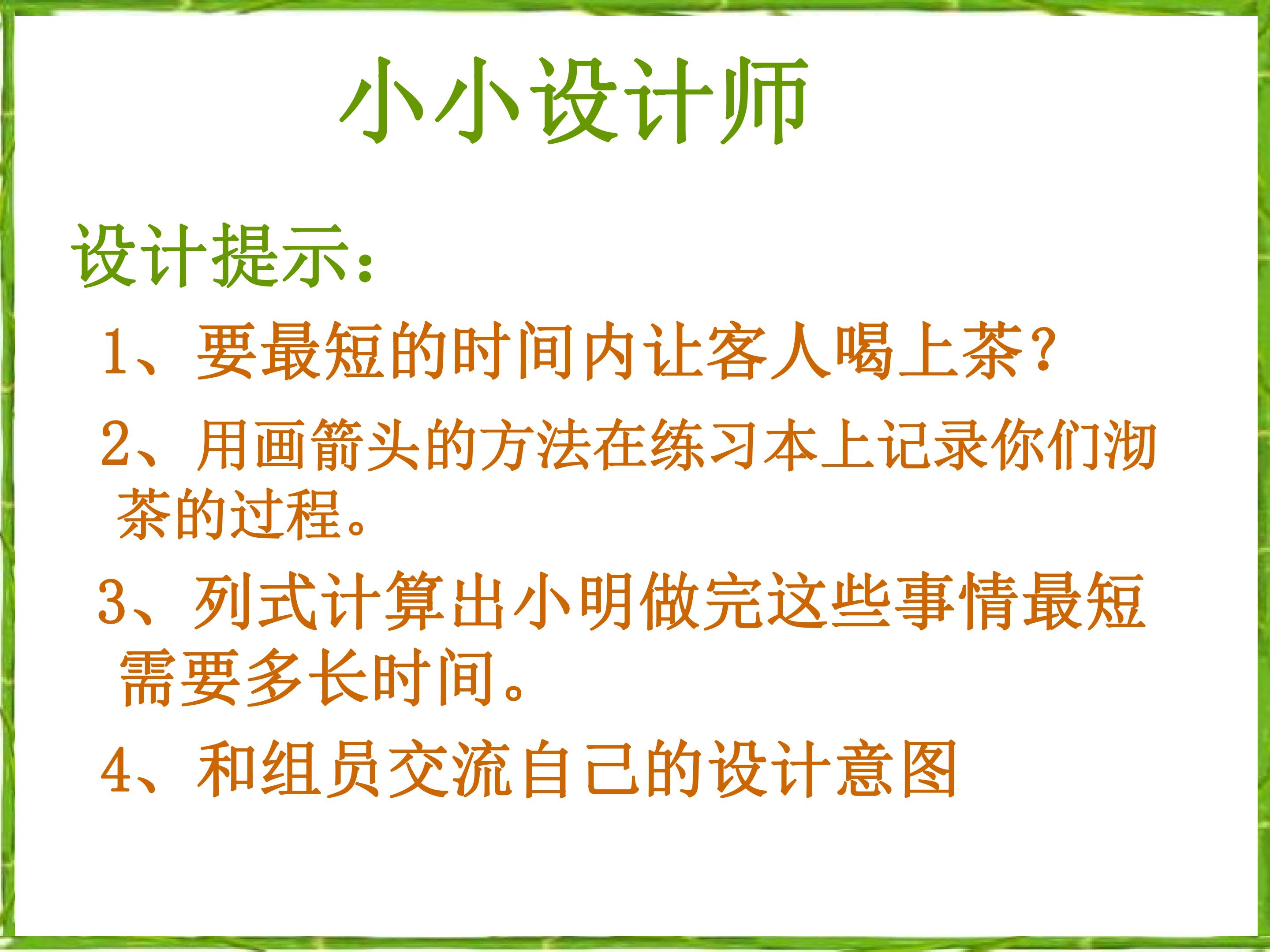 小小设计师

设计提示：

1、要最短的时间内让客人喝上茶?

2、用画箭头的方法在练习本上记录你们沏茶的过程。

3、列式计算出小明做完这些事情最短需要多长时间。

4、和组员交流自己的设计意图